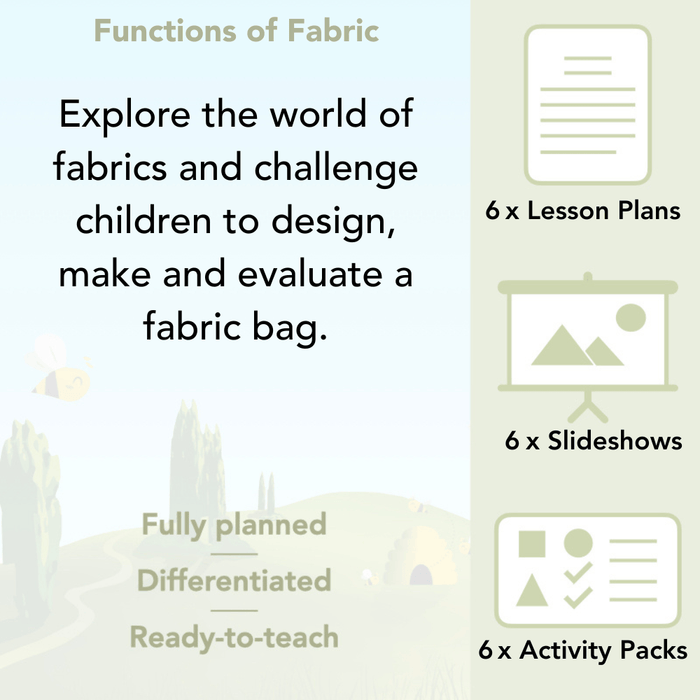 Functions of Fabric

Explore the world of fabrics and challenge children to design, make and evaluate a fabric bag.

Fully planned

Differentiated

Ready-to-teach

6 x Lesson Plans

6 x Slideshows

6 x Activity Packs